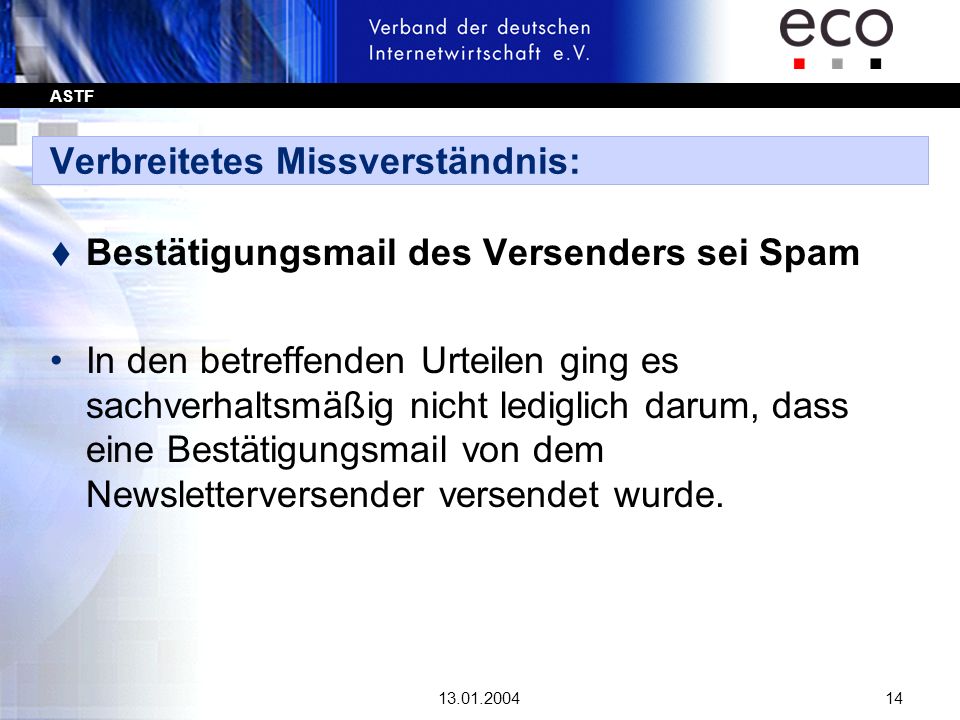 Verband der deutschen
Internetwirtschaft e.V.

eco

ASTF

Verbreitetes Missverständnis:

♦ Bestätigungsmail des Versenders sei Spam

• In den betreffenden Urteilen ging es sachverhaltsmäßig nicht lediglich darum, dass eine Bestätigungsmail von dem Newsletterversender versendet wurde.

13.01.2004

14